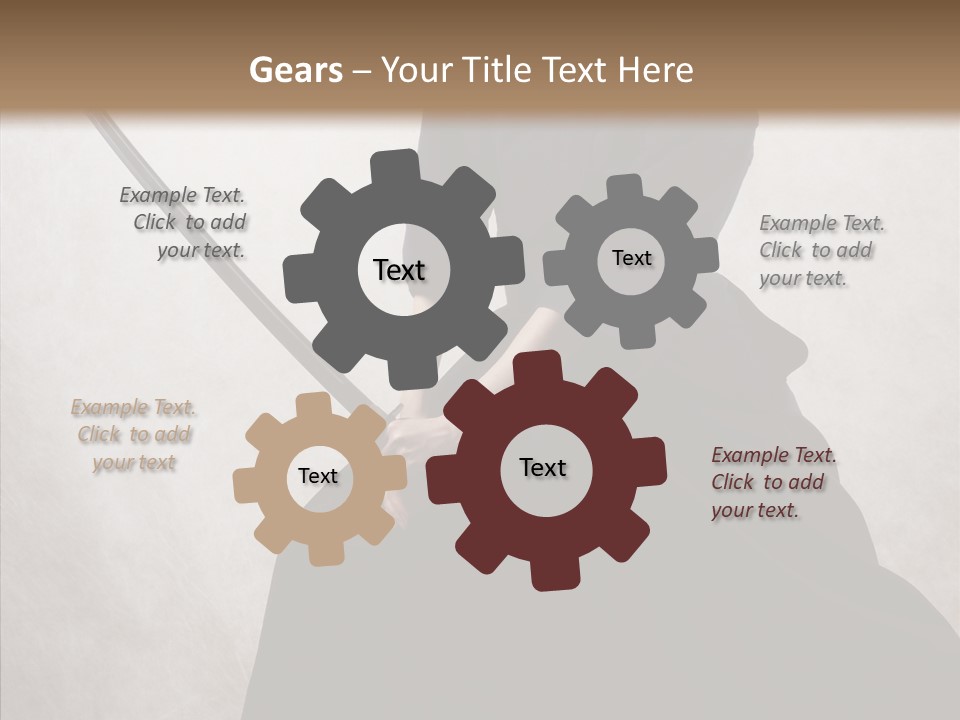 Gears – Your Title Text Here

Example Text. Click to add your text.

Text

Text

Example Text. Click to add your text.

Example Text. Click to add your text

Text

Text

Example Text. Click to add your text.